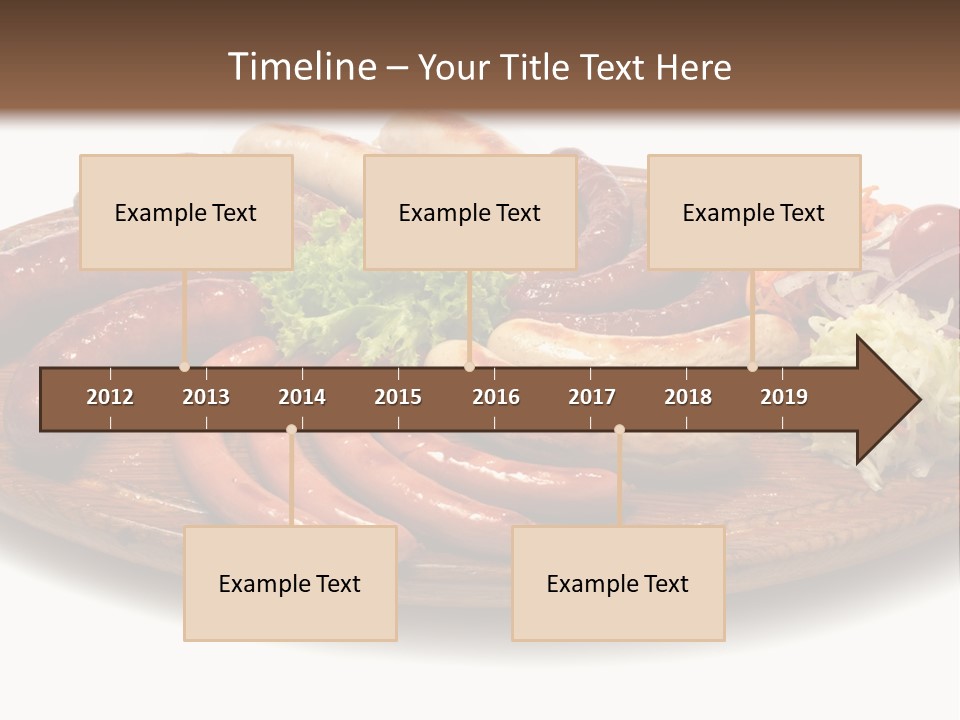 Timeline – Your Title Text Here

Example Text

Example Text

Example Text

2012 2013 2014 2015 2016 2017 2018 2019

Example Text

Example Text